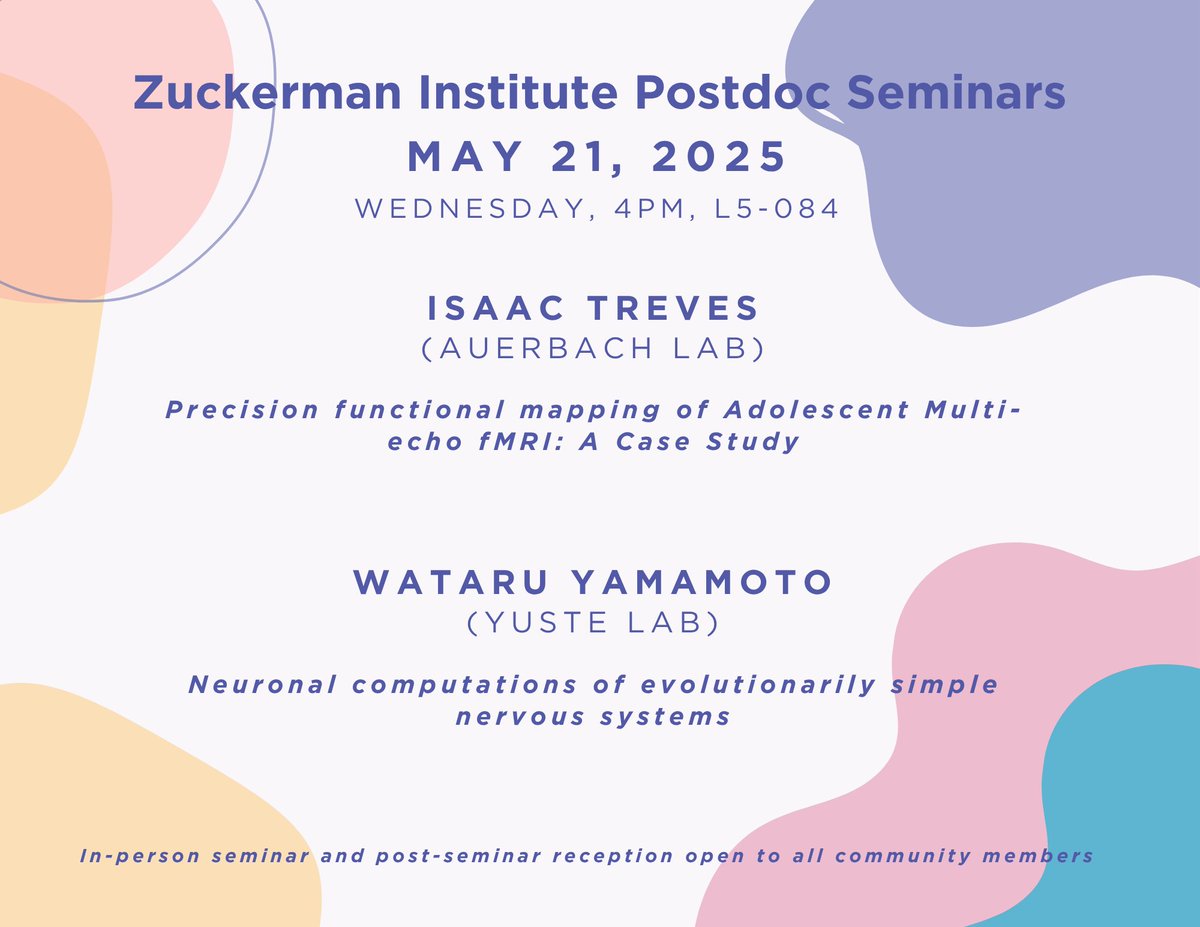 Zuckerman Institute Postdoc Seminars
MAY 21, 2025
WEDNESDAY, 4PM, L5-084

ISAAC TREVES
(AUERBACH LAB)

Precision functional mapping of Adolescent Multi-echo fMRI: A Case Study

WATARU YAMAMOTO
(YUSTE LAB)

Neuronal computations of evolutionarily simple nervous systems

In-person seminar and post-seminar reception open to all community members